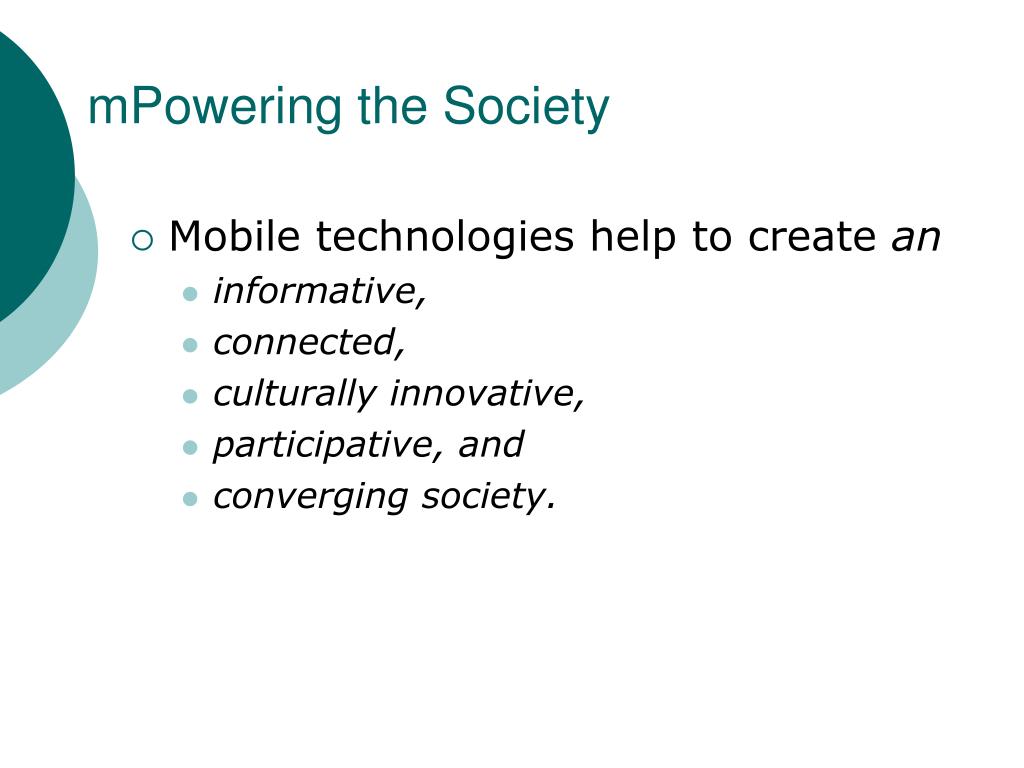 mPowering the Society

Mobile technologies help to create an

informative,

connected,

culturally innovative,

participative, and

converging society.